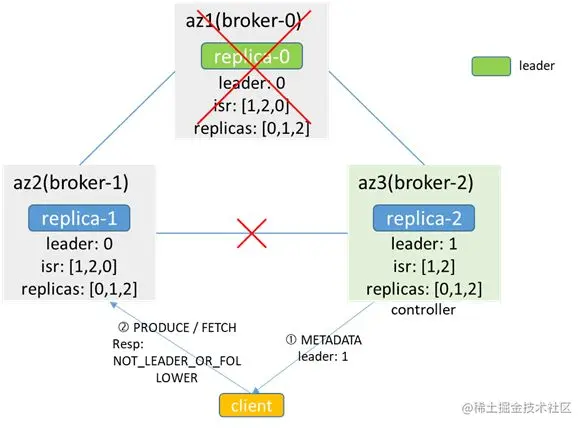 az1(broker-0)
replica-0
leader: 0
isr: [1,2,0]
replicas: [0,1,2]

leader

az2(broker-1)
replica-1
leader: 0
isr: [1,2,0]
replicas: [0,1,2]

az3(broker-2)
replica-2
leader: 1
isr: [1,2]
replicas: [0,1,2]
controller

② PRODUCE / FETCH
Resp:
NOT_LEADER_OR_FOLLOWER

① METADATA
leader: 1

client

@稀土掘金技术社区